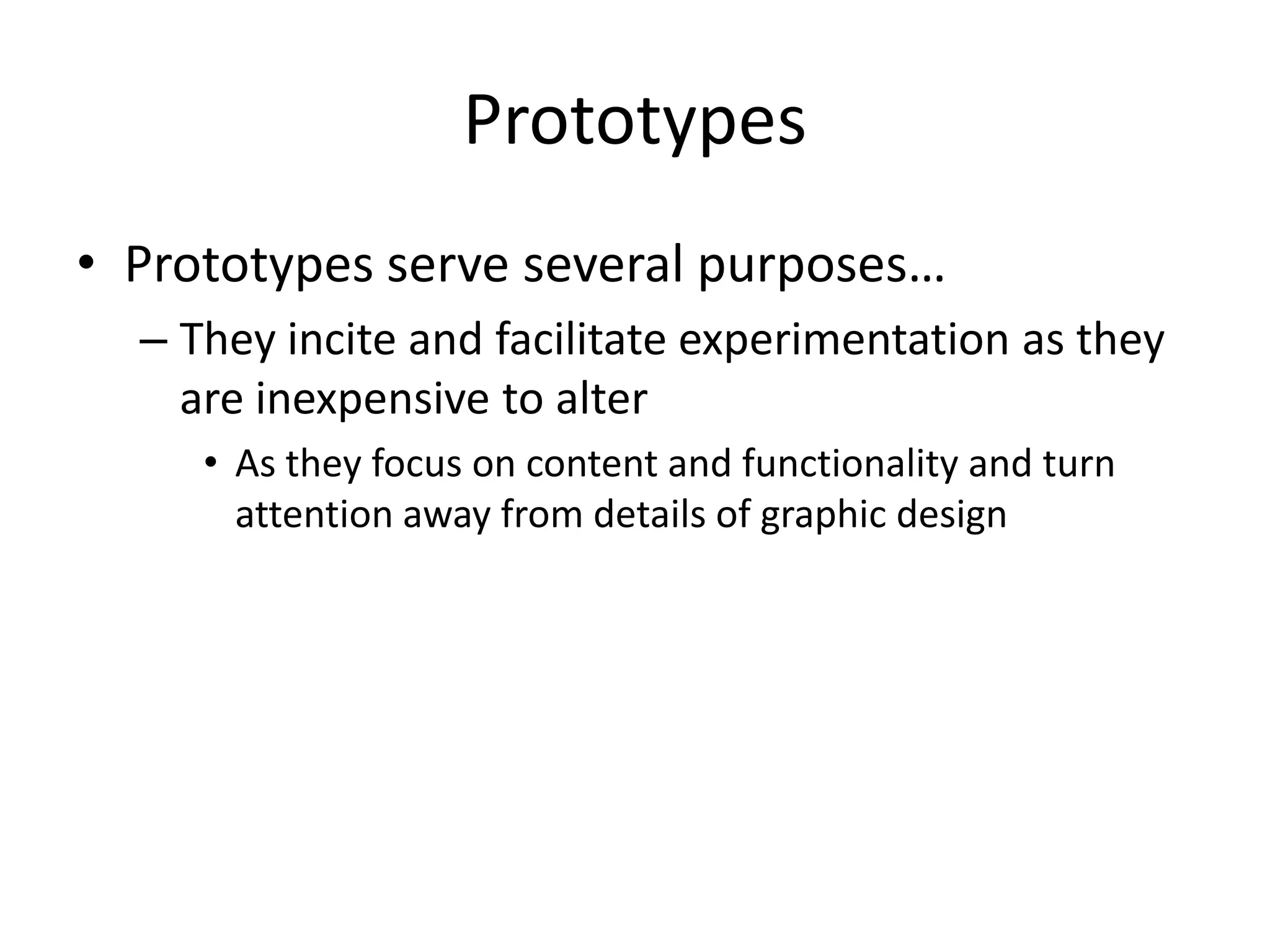 Prototypes

• Prototypes serve several purposes…

– They incite and facilitate experimentation as they are inexpensive to alter

• As they focus on content and functionality and turn attention away from details of graphic design